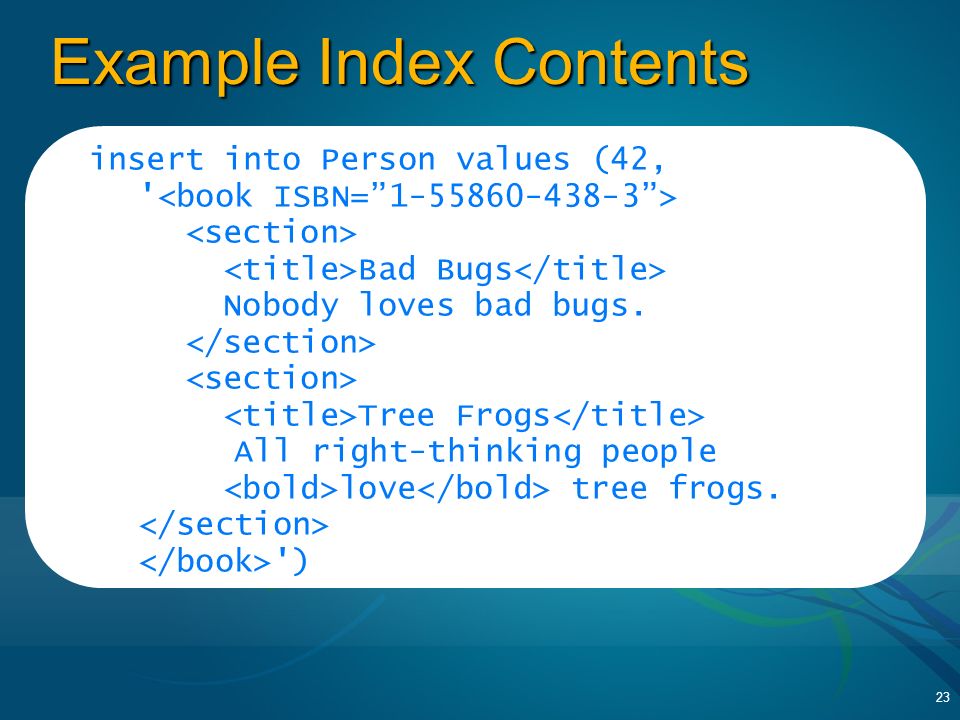 Example Index Contents

insert into Person values (42,
  '<book ISBN=”1-55860-438-3”>
    <section>
      <title>Bad Bugs</title>
      Nobody loves bad bugs.
    </section>
    <section>
      <title>Tree Frogs</title>
       All right-thinking people
      <bold>love</bold> tree frogs.
  </section>
  </book>')

23